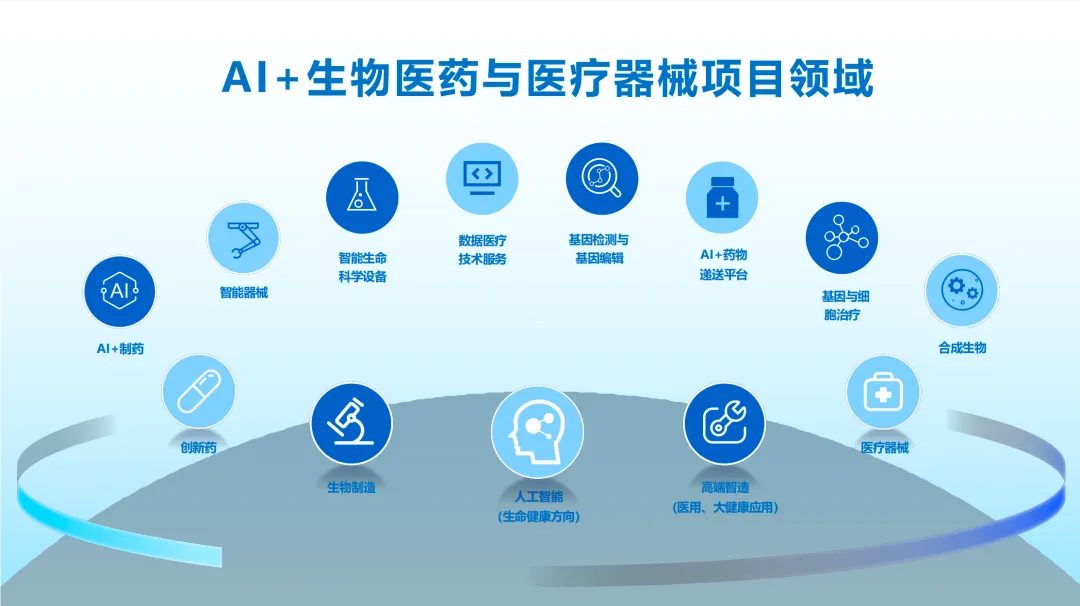 AI+生物医药与医疗器械项目领域

AI

AI+制药

智能器械

智能生命科学设备

数据医疗技术服务

基因检测与基因编辑

AI+药物递送平台

基因与细胞治疗

合成生物

创新药

生物制造

人工智能
(生命健康方向)

高端智造
(医用、大健康应用)

医疗器械